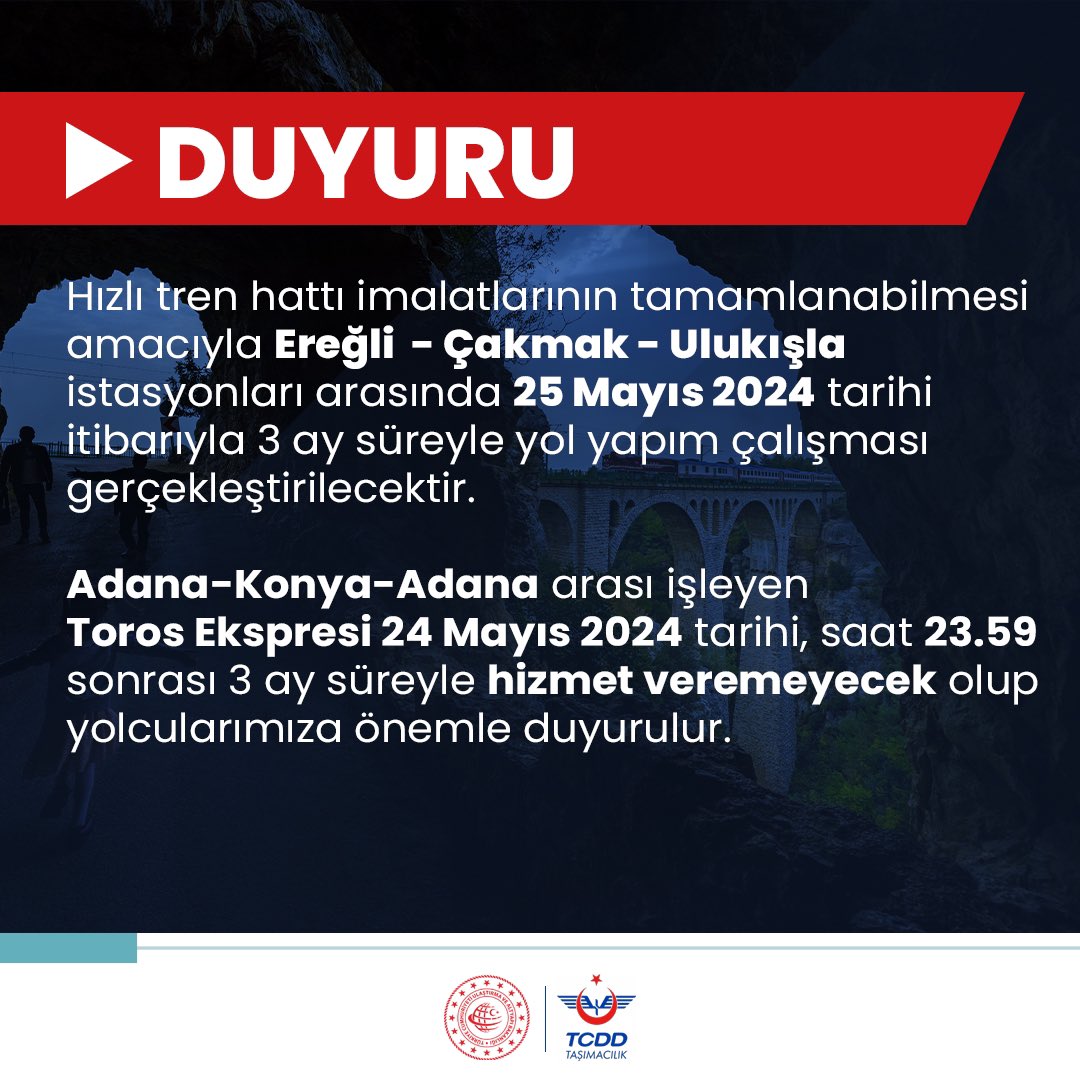 DUYURU

Hızlı tren hattı imalatlarının tamamlanabilmesi amacıyla Ereğli - Çakmak - Ulukışla istasyonları arasında 25 Mayıs 2024 tarihi itibarıyla 3 ay süreyle yol yapım çalışması gerçekleştirilecektir.

Adana-Konya-Adana arası işleyen Toros Ekspresi 24 Mayıs 2024 tarihi, saat 23.59 sonrası 3 ay süreyle hizmet veremeyecek olup yolcularımıza önemle duyurulur.

TCDD
TAŞIMACILIK